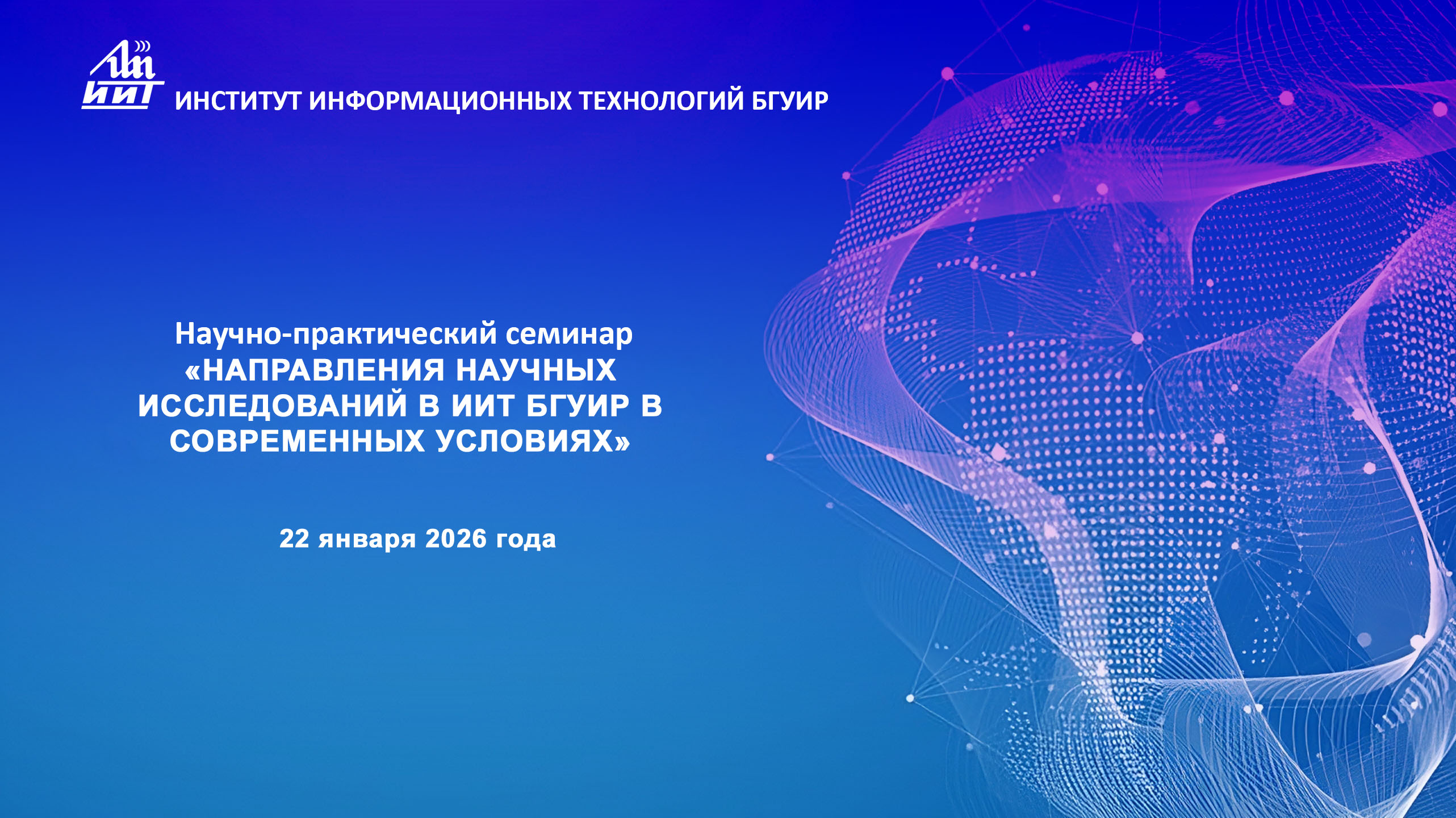 ИИТ

ИНСТИТУТ ИНФОРМАЦИОННЫХ ТЕХНОЛОГИЙ БГУИР

Научно-практический семинар «НАПРАВЛЕНИЯ НАУЧНЫХ ИССЛЕДОВАНИЙ В ИИТ БГУИР В СОВРЕМЕННЫХ УСЛОВИЯХ»

22 января 2026 года